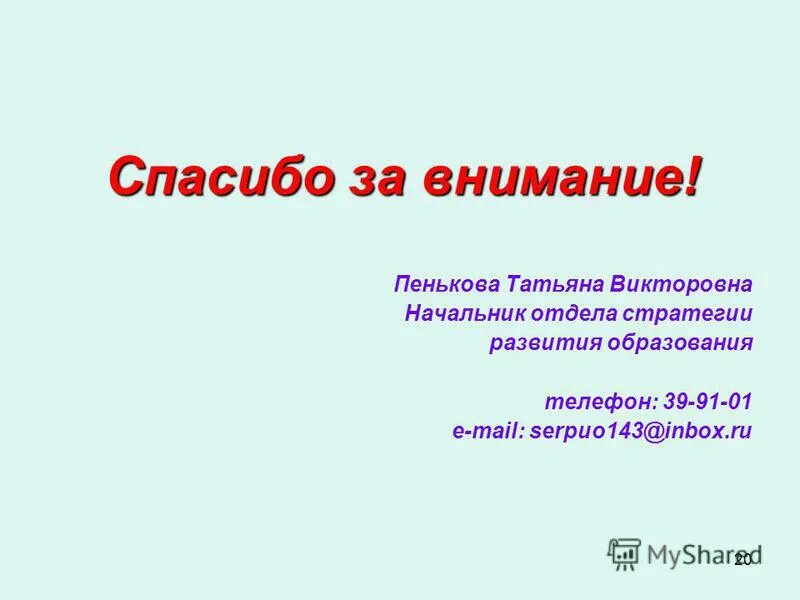 Спасибо за внимание!

Пенькова Татьяна Викторовна
Начальник отдела стратегии
развития образования

телефон: 39-91-01
e-mail: serpuo143@inbox.ru

MyShared

20